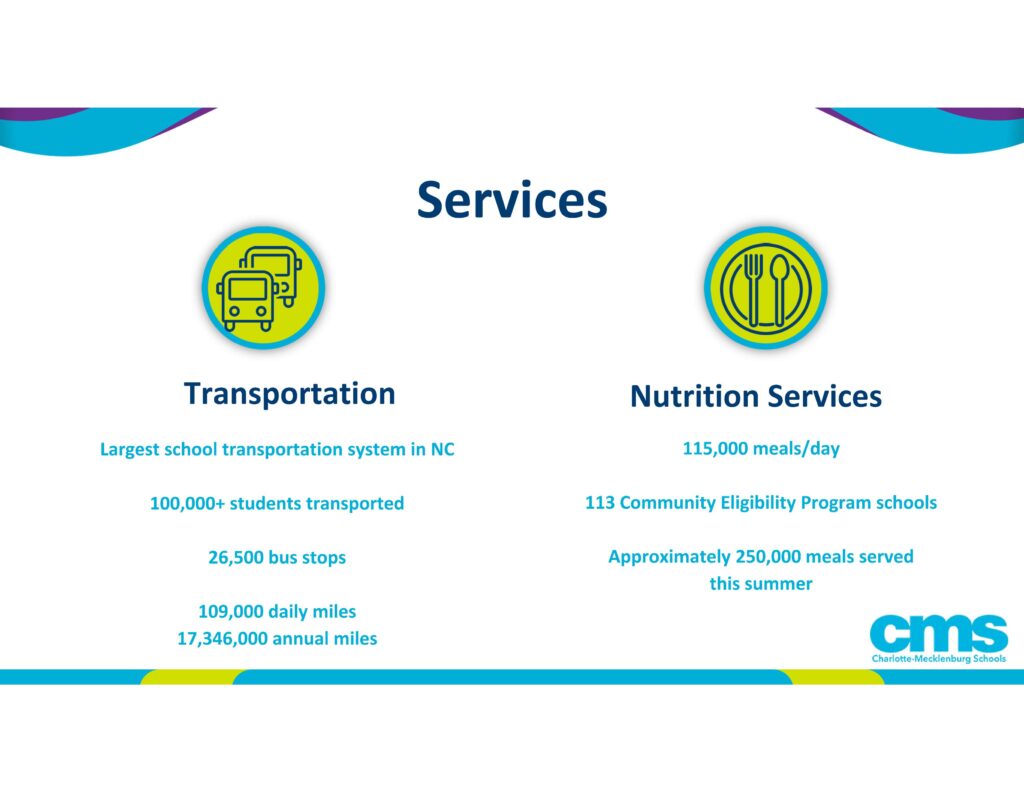 Services

Transportation

Largest school transportation system in NC

100,000+ students transported

26,500 bus stops

109,000 daily miles
17,346,000 annual miles

Nutrition Services

115,000 meals/day

113 Community Eligibility Program schools

Approximately 250,000 meals served this summer

cms
Charlotte-Mecklenburg Schools